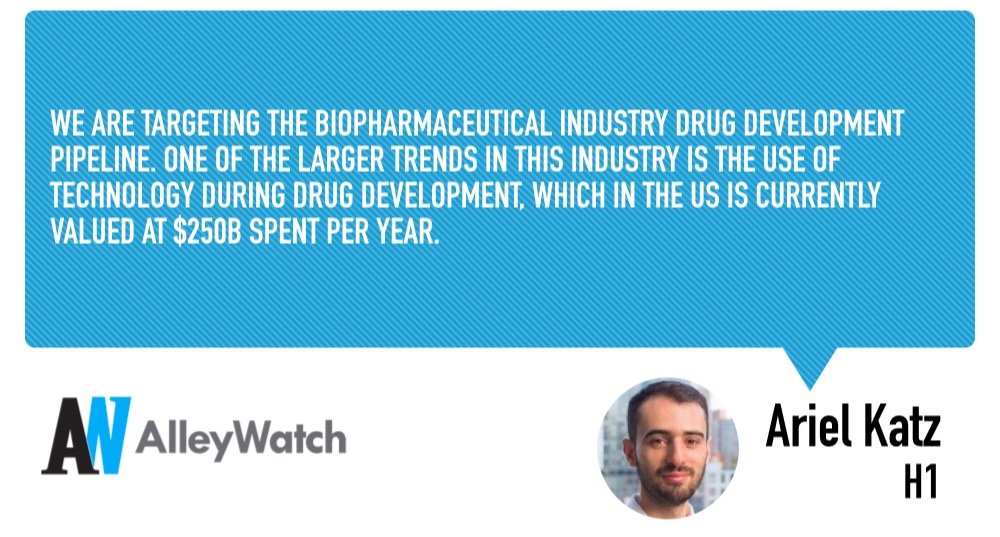 WE ARE TARGETING THE BIOPHARMACEUTICAL INDUSTRY DRUG DEVELOPMENT PIPELINE. ONE OF THE LARGER TRENDS IN THIS INDUSTRY IS THE USE OF TECHNOLOGY DURING DRUG DEVELOPMENT, WHICH IN THE US IS CURRENTLY VALUED AT $250B SPENT PER YEAR.

AW AlleyWatch

Ariel Katz
H1